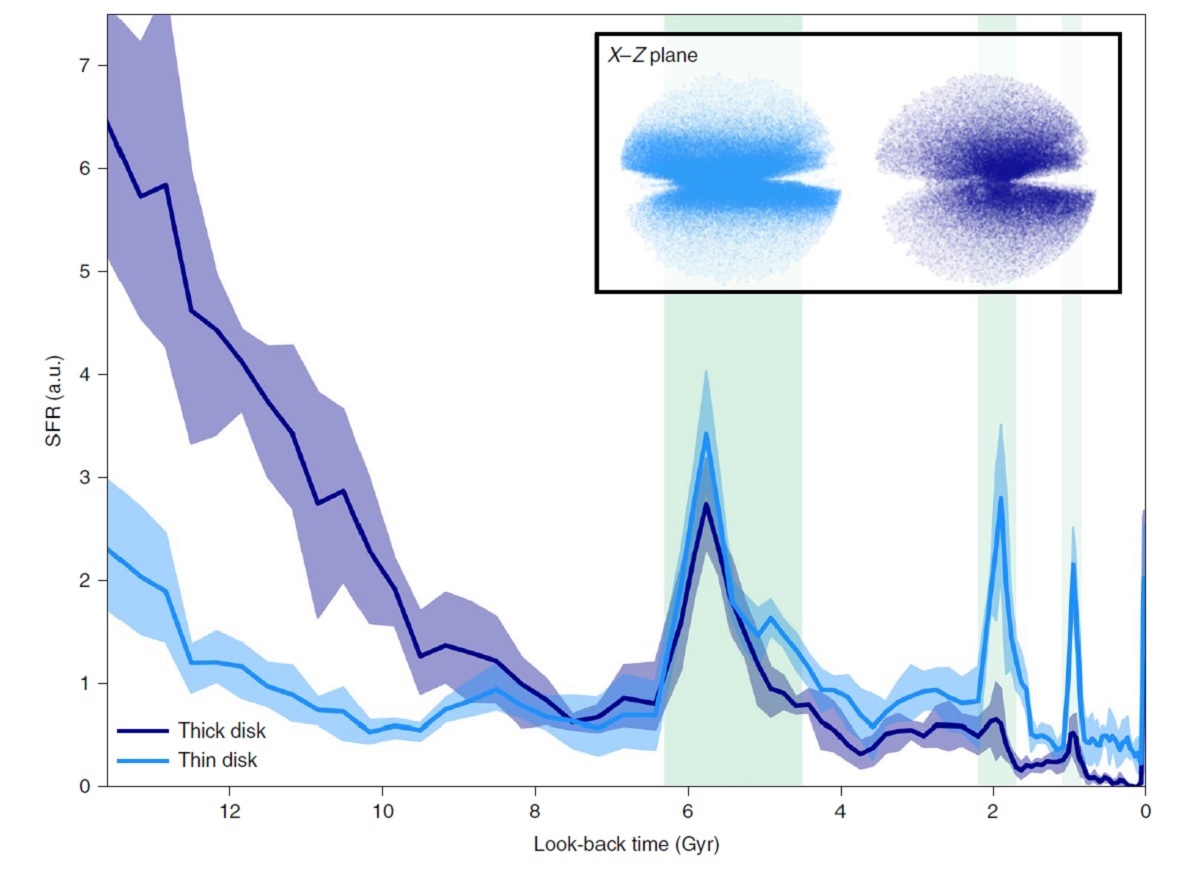 X–Z plane

SFR (a.u.)

7
6
5
4
3
2
1
0

Thick disk
Thin disk

12
10
8
6
4
2
0

Look-back time (Gyr)